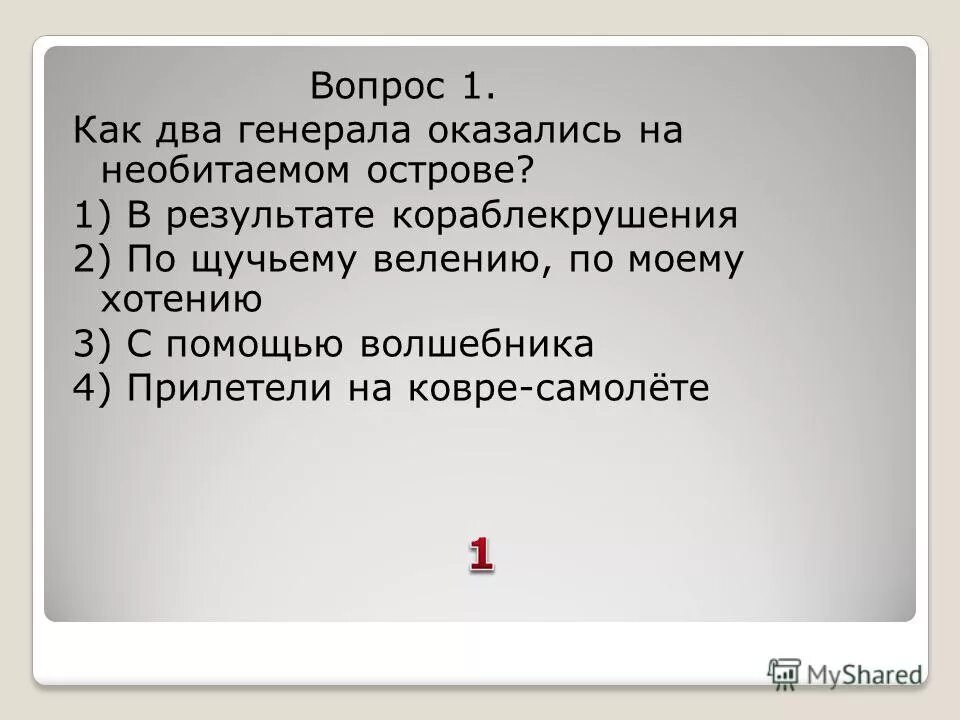 Вопрос 1.

Как два генерала оказались на необитаемом острове?

1) В результате кораблекрушения

2) По щучьему велению, по моему хотению

3) С помощью волшебника

4) Прилетели на ковре-самолёте

1

MyShared